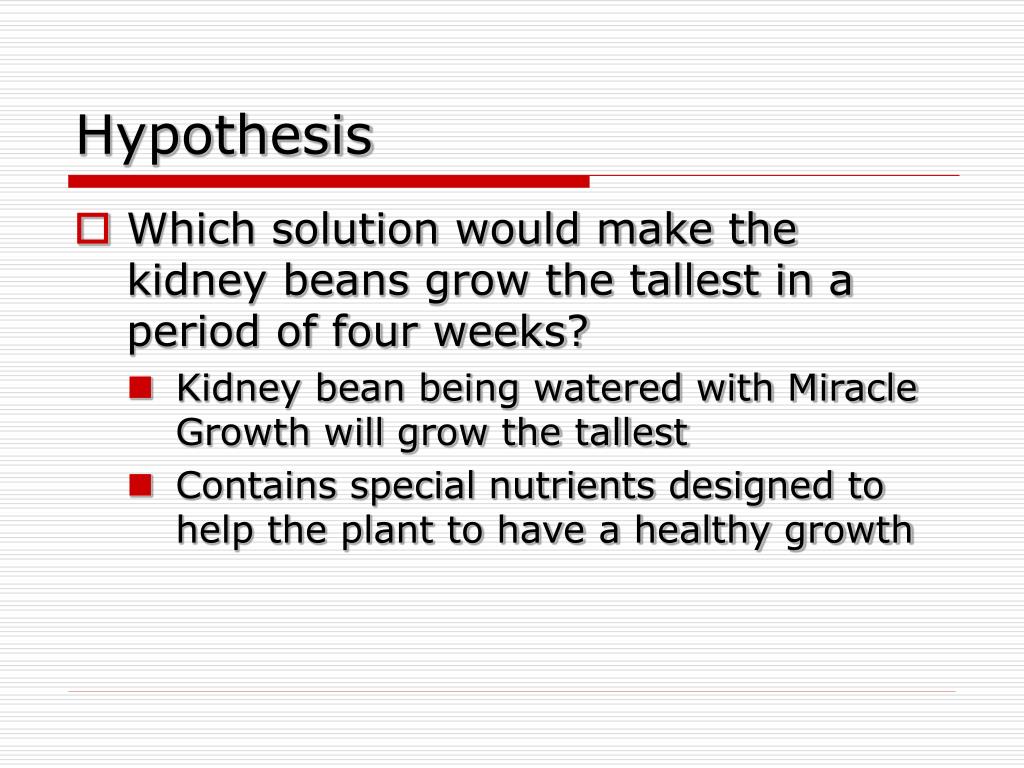 Hypothesis

Which solution would make the kidney beans grow the tallest in a period of four weeks?

Kidney bean being watered with Miracle Growth will grow the tallest

Contains special nutrients designed to help the plant to have a healthy growth